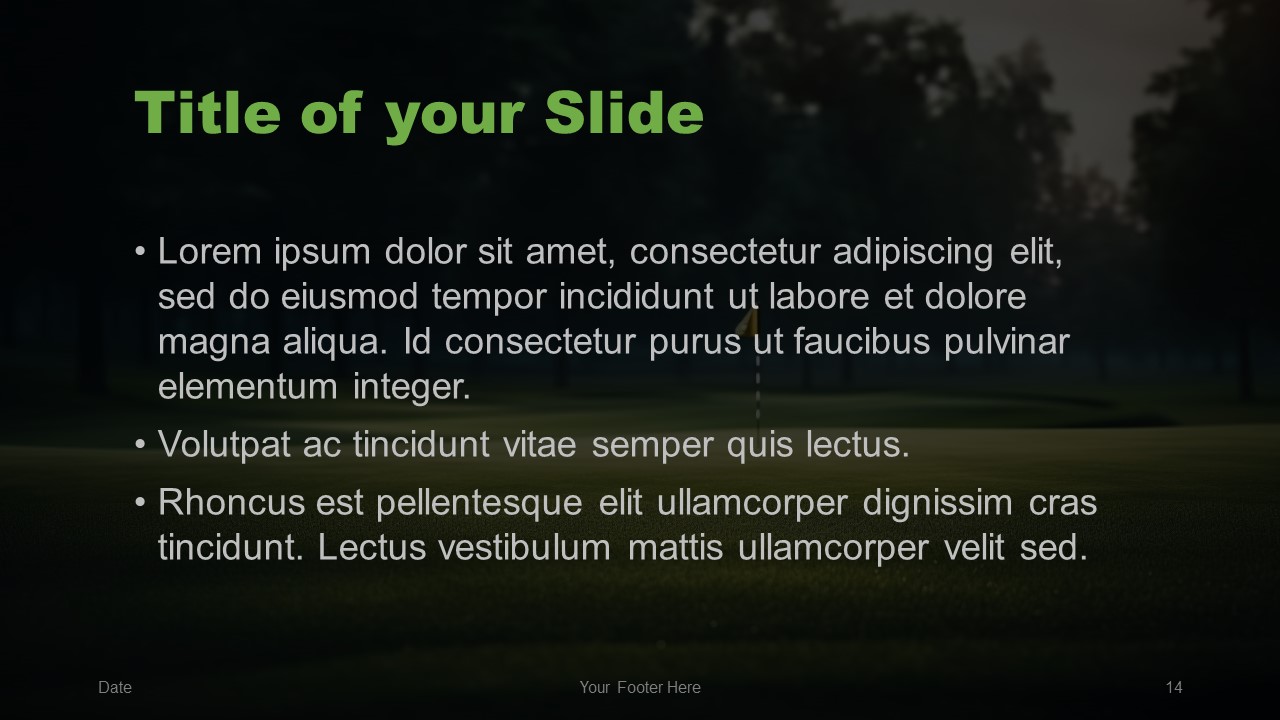 Title of your Slide

• Lorem ipsum dolor sit amet, consectetur adipiscing elit, sed do eiusmod tempor incididunt ut labore et dolore magna aliqua. Id consectetur purus ut faucibus pulvinar elementum integer.

• Volutpat ac tincidunt vitae semper quis lectus.

• Rhoncus est pellentesque elit ullamcorper dignissim cras tincidunt. Lectus vestibulum mattis ullamcorper velit sed.

Date

Your Footer Here

14